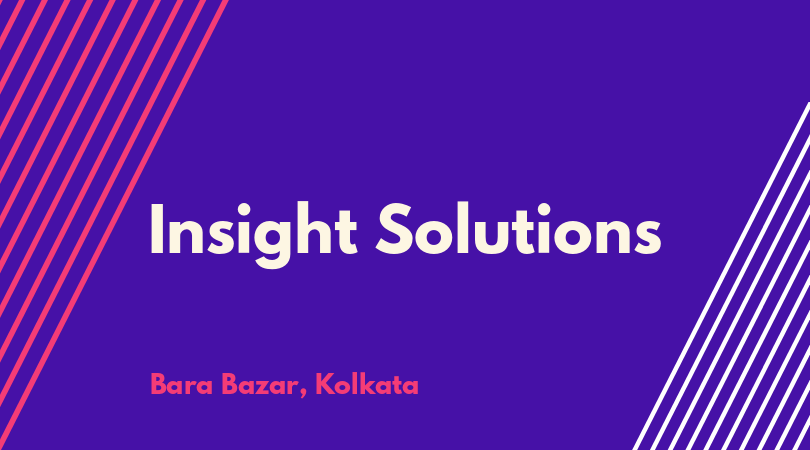 Insight Solutions

Bara Bazar, Kolkata